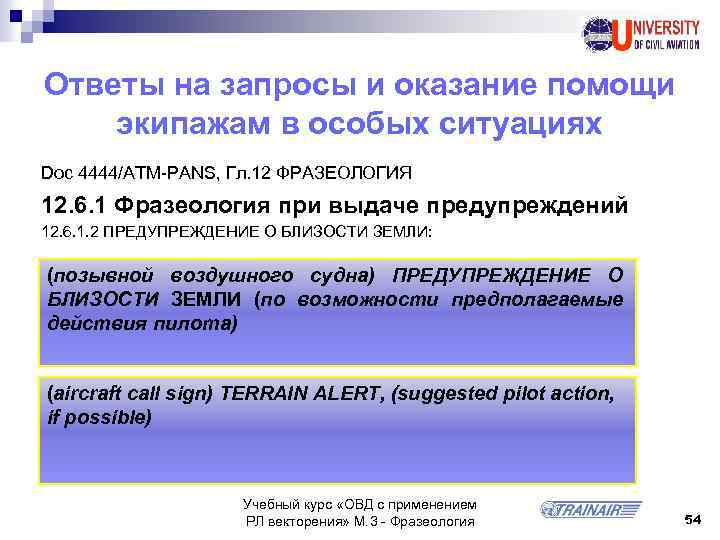 UNIVERSITY
OF CIVIL AVIATION

Ответы на запросы и оказание помощи экипажам в особых ситуациях

Doc 4444/ATM-PANS, Гл.12 ФРАЗЕОЛОГИЯ

12.6.1 Фразеология при выдаче предупреждений

12.6.1.2 ПРЕДУПРЕЖДЕНИЕ О БЛИЗОСТИ ЗЕМЛИ:

(позывной воздушного судна) ПРЕДУПРЕЖДЕНИЕ О БЛИЗОСТИ ЗЕМЛИ (по возможности предполагаемые действия пилота)

(aircraft call sign) TERRAIN ALERT, (suggested pilot action, if possible)

Учебный курс «ОВД с применением РЛ векторения» М.3 - Фразеология

TRAINAIR

54